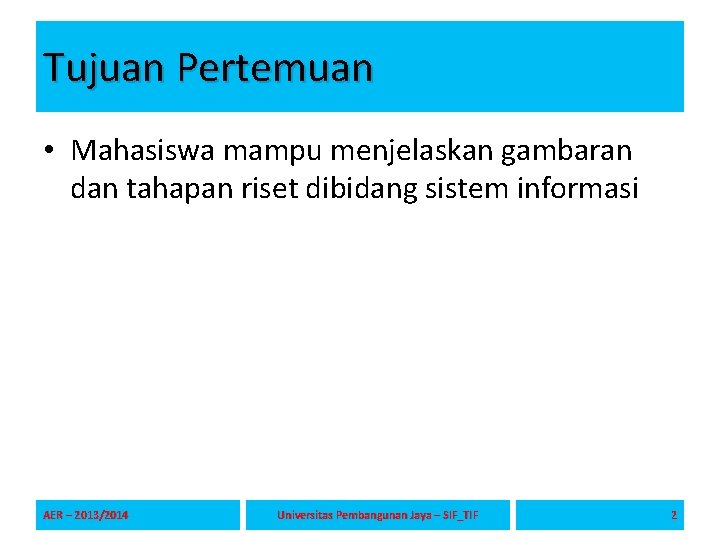 Tujuan Pertemuan

• Mahasiswa mampu menjelaskan gambaran dan tahapan riset dibidang sistem informasi

AER – 2013/2014

Universitas Pembangunan Jaya – SIF_TIF

2